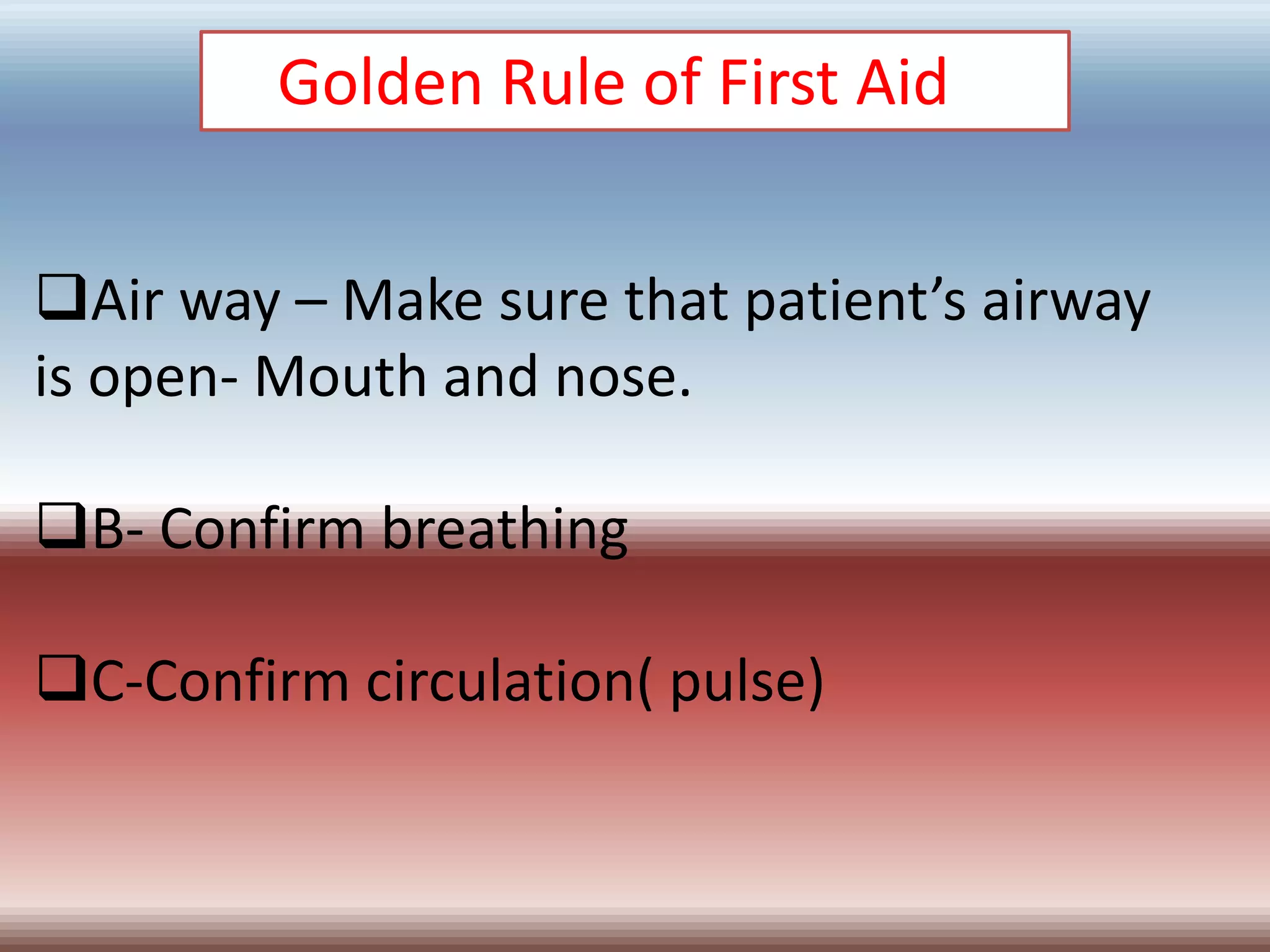 Golden Rule of First Aid

❑Air way – Make sure that patient’s airway is open- Mouth and nose.

❑B- Confirm breathing

❑C-Confirm circulation( pulse)